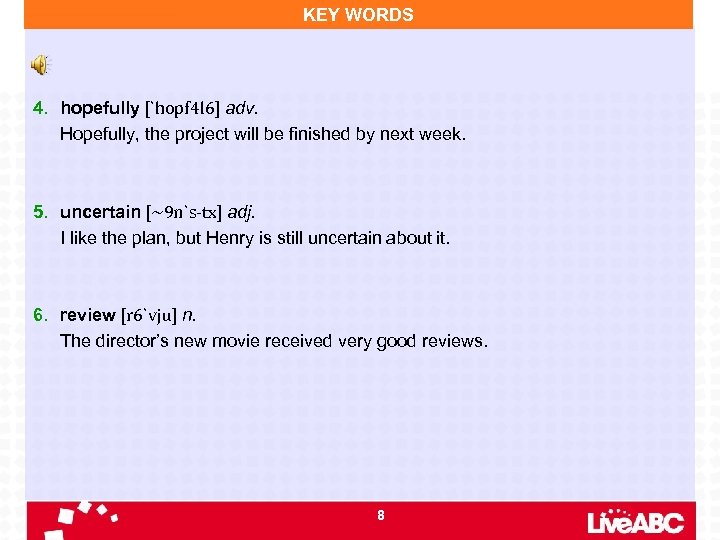 KEY WORDS

4. hopefully [`hopf4l6] adv.
Hopefully, the project will be finished by next week.

5. uncertain [~9n`s-tx] adj.
I like the plan, but Henry is still uncertain about it.

6. review [r6`vju] n.
The director's new movie received very good reviews.

8

LiveABC